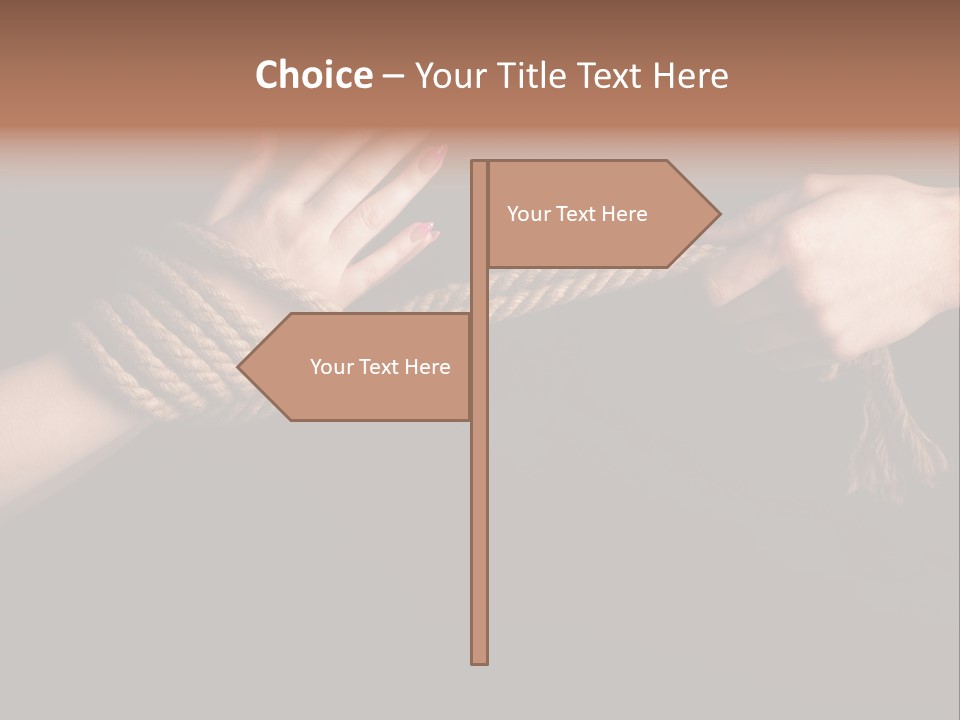 Choice – Your Title Text Here

Your Text Here

Your Text Here